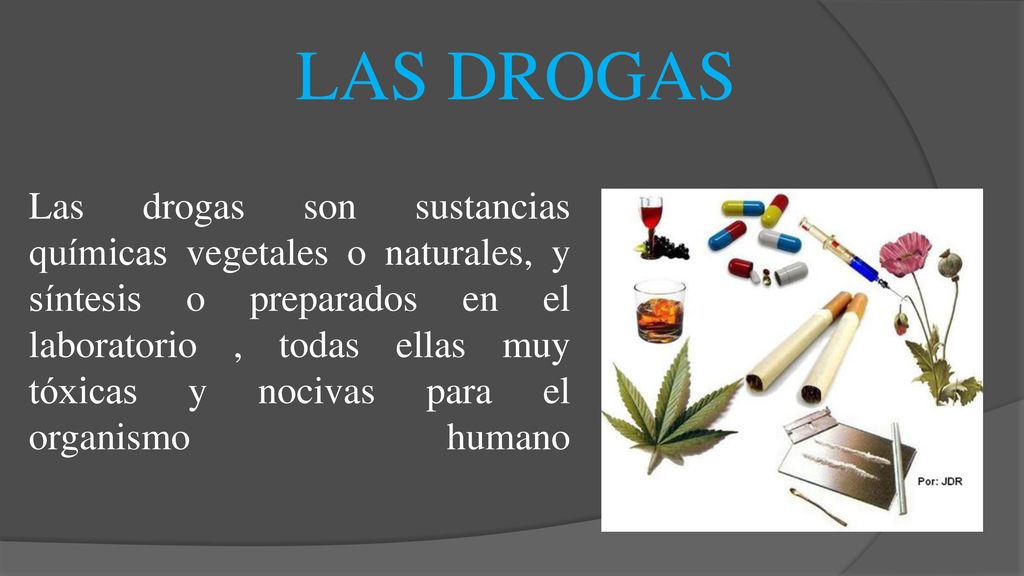 LAS DROGAS

Las drogas son sustancias químicas vegetales o naturales, y síntesis o preparados en el laboratorio , todas ellas muy tóxicas y nocivas para el organismo humano

Por: JDR